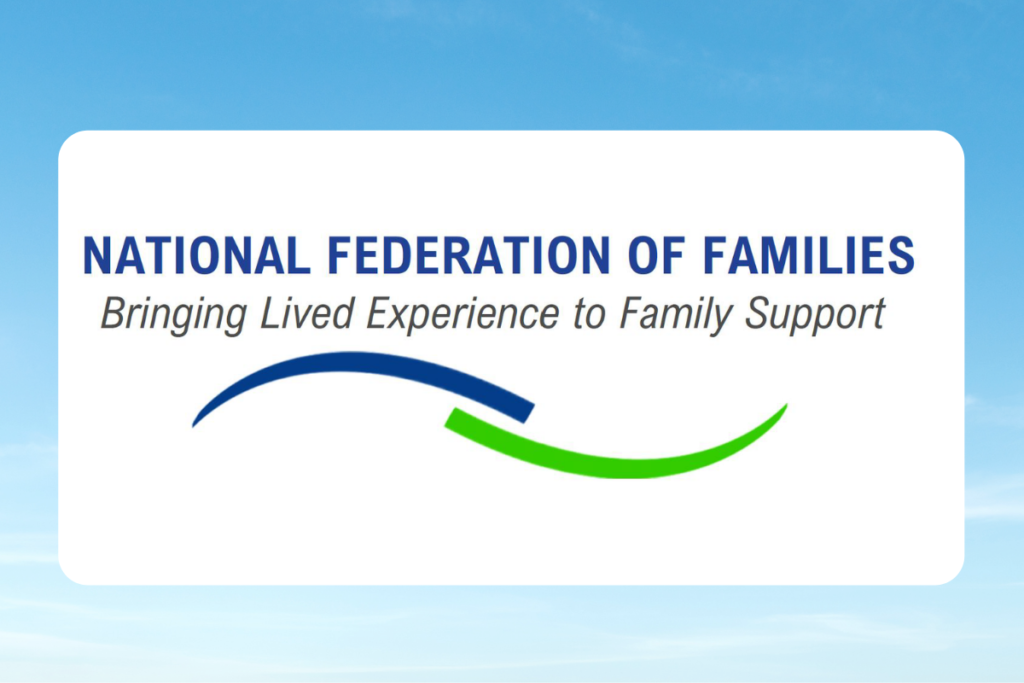 NATIONAL FEDERATION OF FAMILIES
Bringing Lived Experience to Family Support